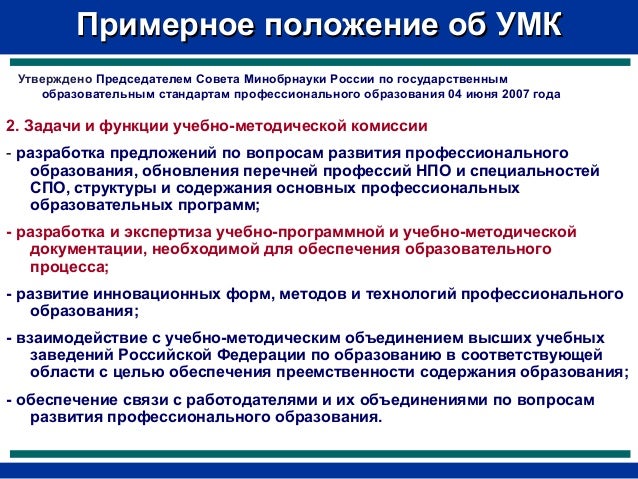 Примерное положение об УМК

Утверждено Председателем Совета Минобрнауки России по государственным образовательным стандартам профессионального образования 04 июня 2007 года

2. Задачи и функции учебно-методической комиссии

- разработка предложений по вопросам развития профессионального образования, обновления перечней профессий НПО и специальностей СПО, структуры и содержания основных профессиональных образовательных программ;

- разработка и экспертиза учебно-программной и учебно-методической документации, необходимой для обеспечения образовательного процесса;

- развитие инновационных форм, методов и технологий профессионального образования;

- взаимодействие с учебно-методическим объединением высших учебных заведений Российской Федерации по образованию в соответствующей области с целью обеспечения преемственности содержания образования;

- обеспечение связи с работодателями и их объединениями по вопросам развития профессионального образования.